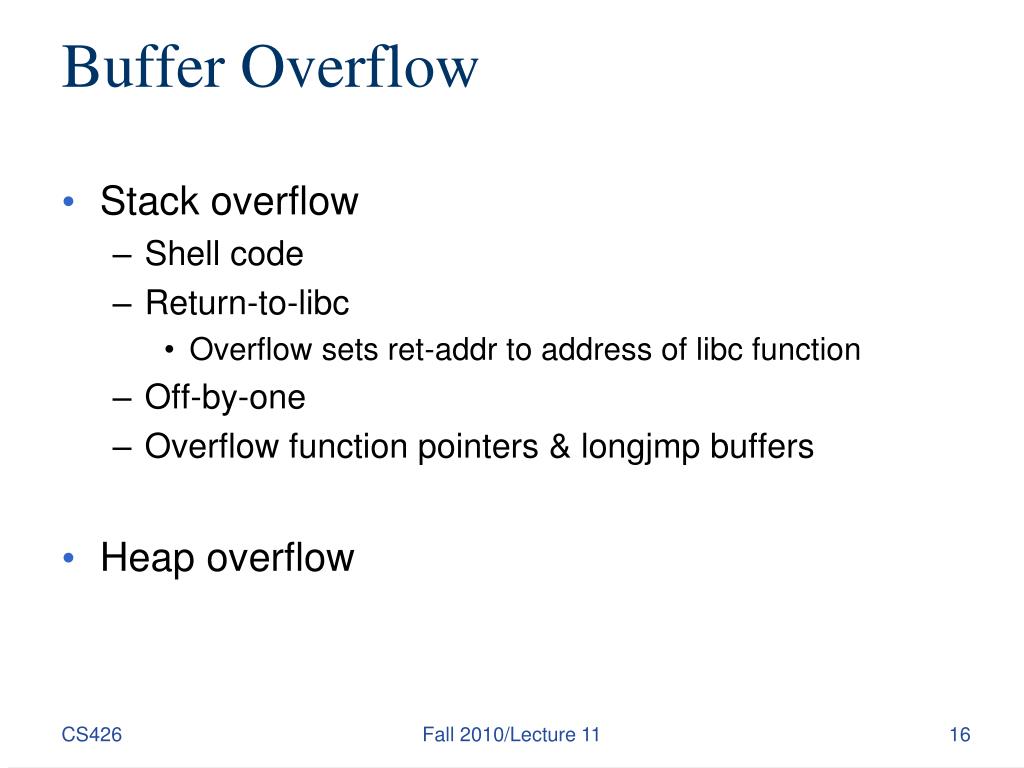 Buffer Overflow

• Stack overflow
 – Shell code
 – Return-to-libc
  • Overflow sets ret-addr to address of libc function
 – Off-by-one
 – Overflow function pointers & longjmp buffers

• Heap overflow

CS426

Fall 2010/Lecture 11

16